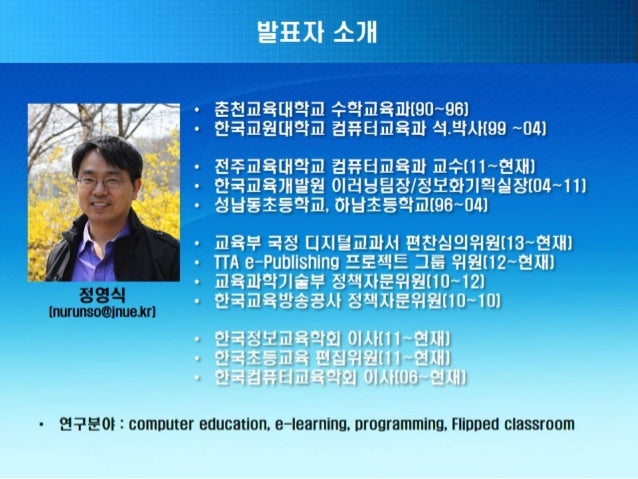 발표자 소개

정영식
(nurunso@jnue.kr)

• 춘천교육대학교 수학교육과(90~96)
• 한국교원대학교 컴퓨터교육과 석.박사(99 ~04)

• 전주교육대학교 컴퓨터교육과 교수(11~현재)
• 한국교육개발원 이러닝팀장/정보화기획실장(04~11)
• 성남동초등학교, 하남초등학교(96~04)

• 교육부 국정 디지털교과서 편찬심의위원(13~현재)
• TTA e-Publishing 프로젝트 그룹 위원(12~현재)
• 교육과학기술부 정책자문위원(10~12)
• 한국교육방송공사 정책자문위원(10~10)

• 한국정보교육학회 이사(11~현재)
• 한국초등교육 편집위원(11~현재)
• 한국컴퓨터교육학회 이사(06~현재)

• 연구분야 : computer education, e-learning, programming, Flipped classroom